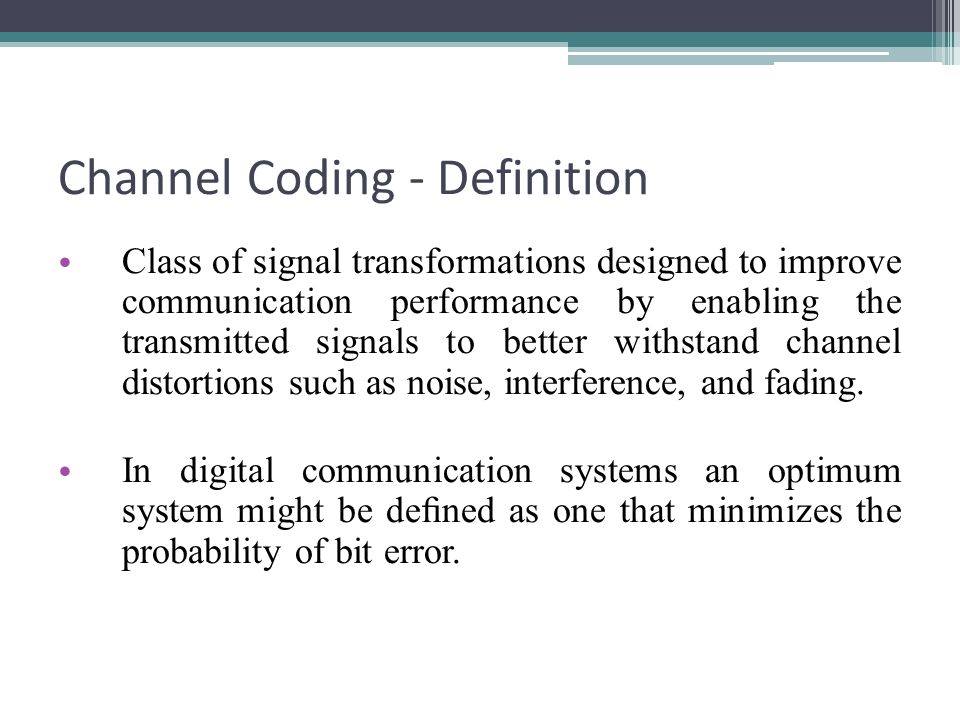 Channel Coding - Definition

• Class of signal transformations designed to improve communication performance by enabling the transmitted signals to better withstand channel distortions such as noise, interference, and fading.

• In digital communication systems an optimum system might be defined as one that minimizes the probability of bit error.